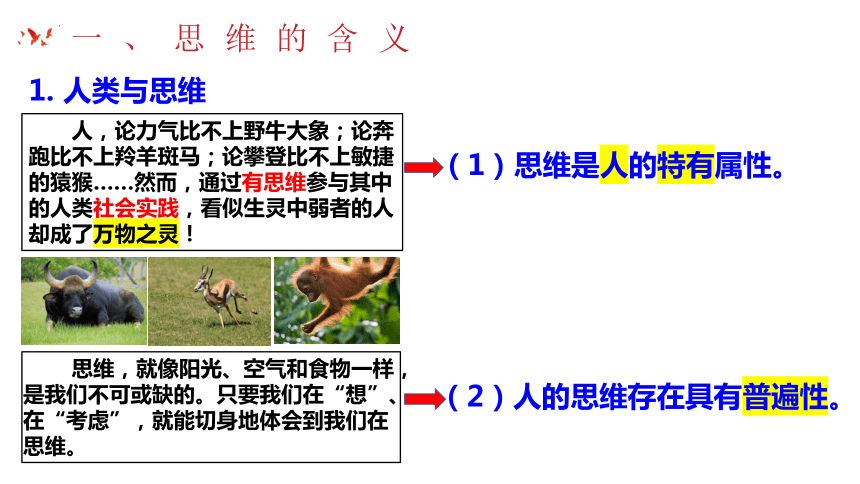 一、思维的含义

1. 人类与思维

人，论力气比不上野牛大象；论奔跑比不上羚羊斑马；论攀登比不上敏捷的猿猴……然而，通过有思维参与其中的人类社会实践，看似生灵中弱者的人却成了万物之灵！

（1）思维是人的特有属性。

思维，就像阳光、空气和食物一样，是我们不可或缺的。只要我们在“想”、在“考虑”，就能切身地体会到我们在思维。

（2）人的思维存在具有普遍性。